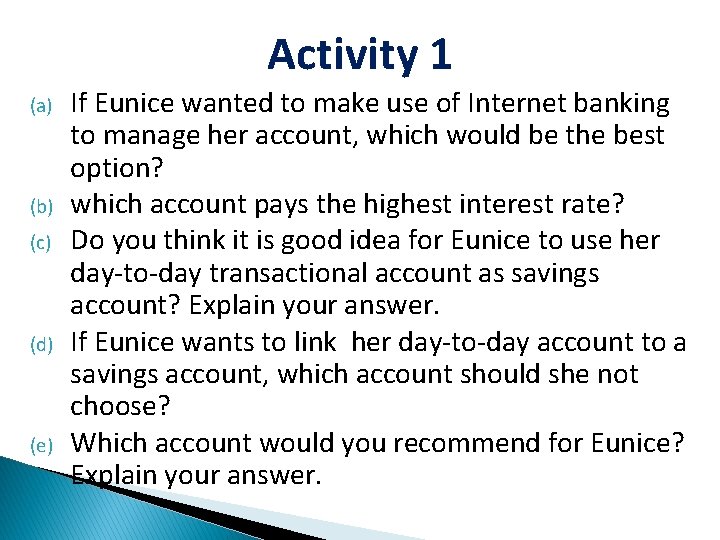 Activity 1

(a) If Eunice wanted to make use of Internet banking to manage her account, which would be the best option?

(b) which account pays the highest interest rate?

(c) Do you think it is good idea for Eunice to use her day-to-day transactional account as savings account? Explain your answer.

(d) If Eunice wants to link her day-to-day account to a savings account, which account should she not choose?

(e) Which account would you recommend for Eunice? Explain your answer.